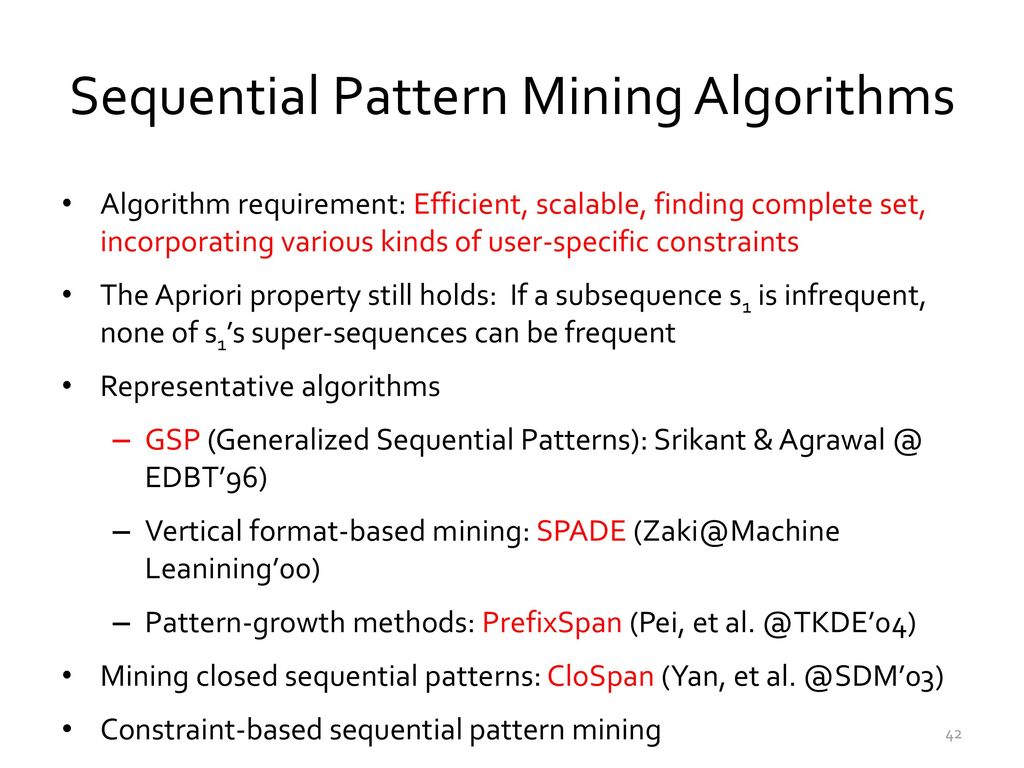 Sequential Pattern Mining Algorithms

• Algorithm requirement: Efficient, scalable, finding complete set, incorporating various kinds of user-specific constraints

• The Apriori property still holds: If a subsequence $s_1$ is infrequent, none of $s_1$'s super-sequences can be frequent

• Representative algorithms

– GSP (Generalized Sequential Patterns): Srikant & Agrawal @ EDBT'96)

– Vertical format-based mining: SPADE (Zaki@Machine Leanining'00)

– Pattern-growth methods: PrefixSpan (Pei, et al. @TKDE'04)

• Mining closed sequential patterns: CloSpan (Yan, et al. @SDM'03)

• Constraint-based sequential pattern mining

42